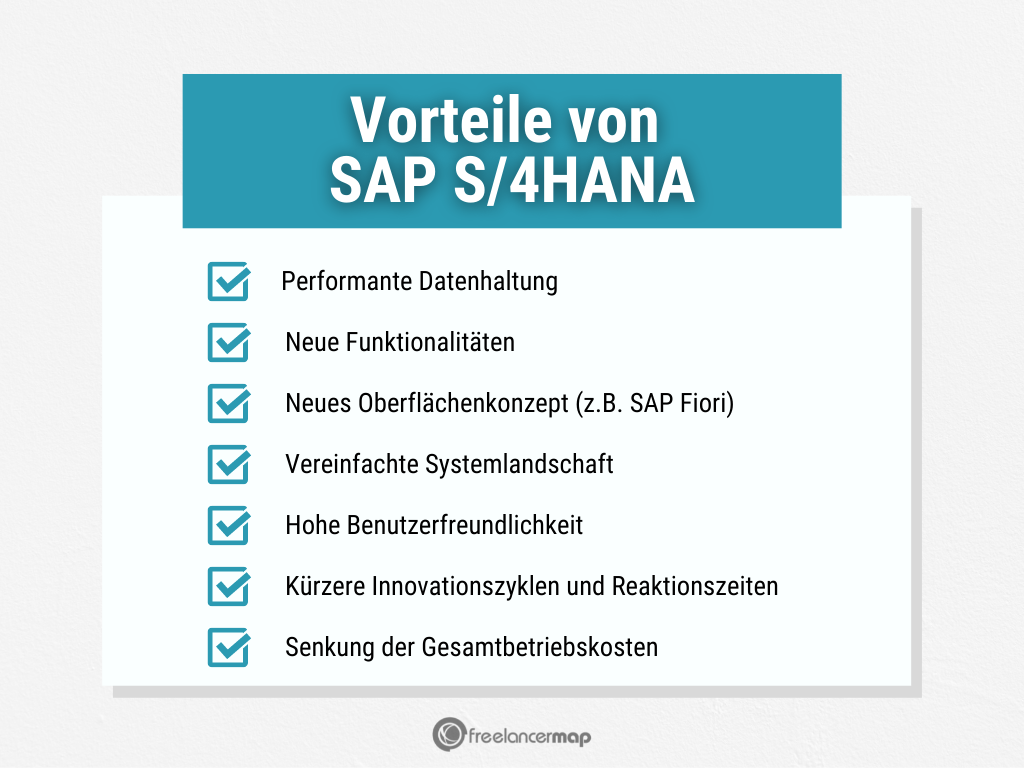 Vorteile von SAP S/4HANA

Performante Datenhaltung

Neue Funktionalitäten

Neues Oberflächenkonzept (z.B. SAP Fiori)

Vereinfachte Systemlandschaft

Hohe Benutzerfreundlichkeit

Kürzere Innovationszyklen und Reaktionszeiten

Senkung der Gesamtbetriebskosten

freelancermap